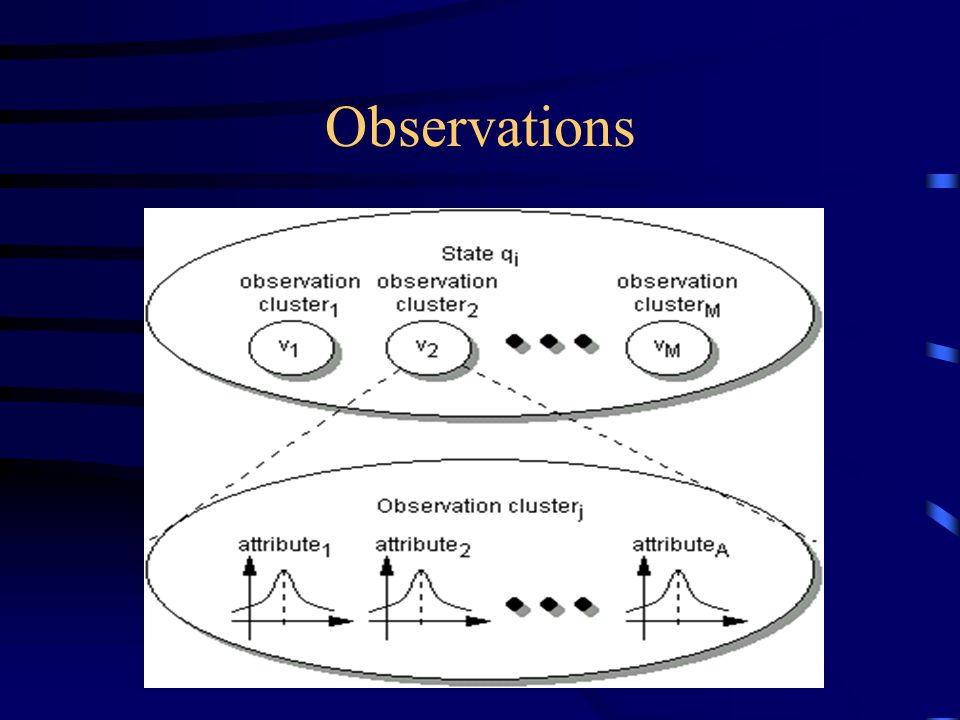 Observations

State $q_i$

observation cluster$_1$

observation cluster$_2$

observation cluster$_M$

$v_1$

$v_2$

$v_M$

Observation cluster$_j$

attribute$_1$

attribute$_2$

attribute$_A$